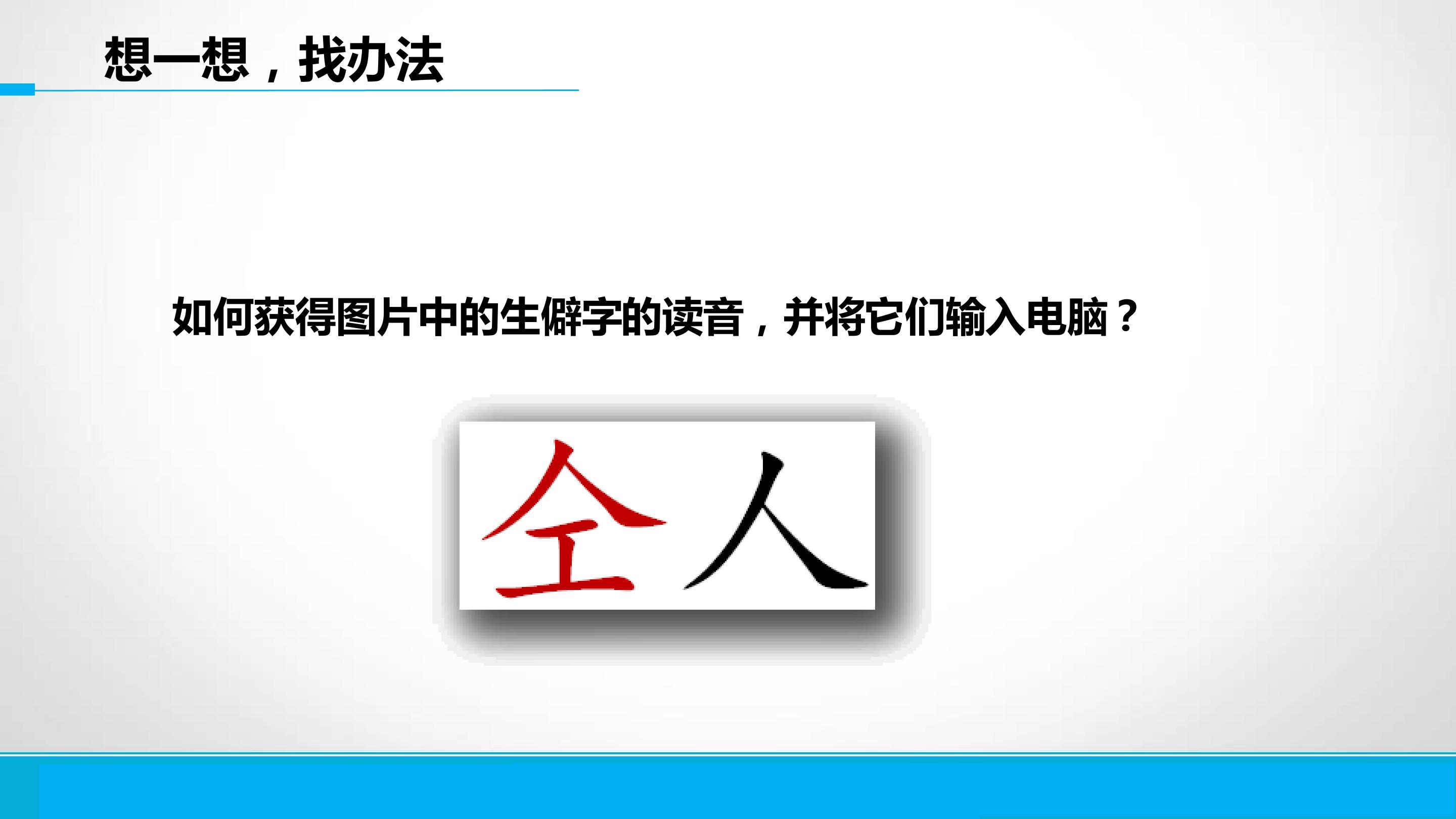 想一想，找办法

如何获得图片中的生僻字的读音，并将它们输入电脑？

仝 人